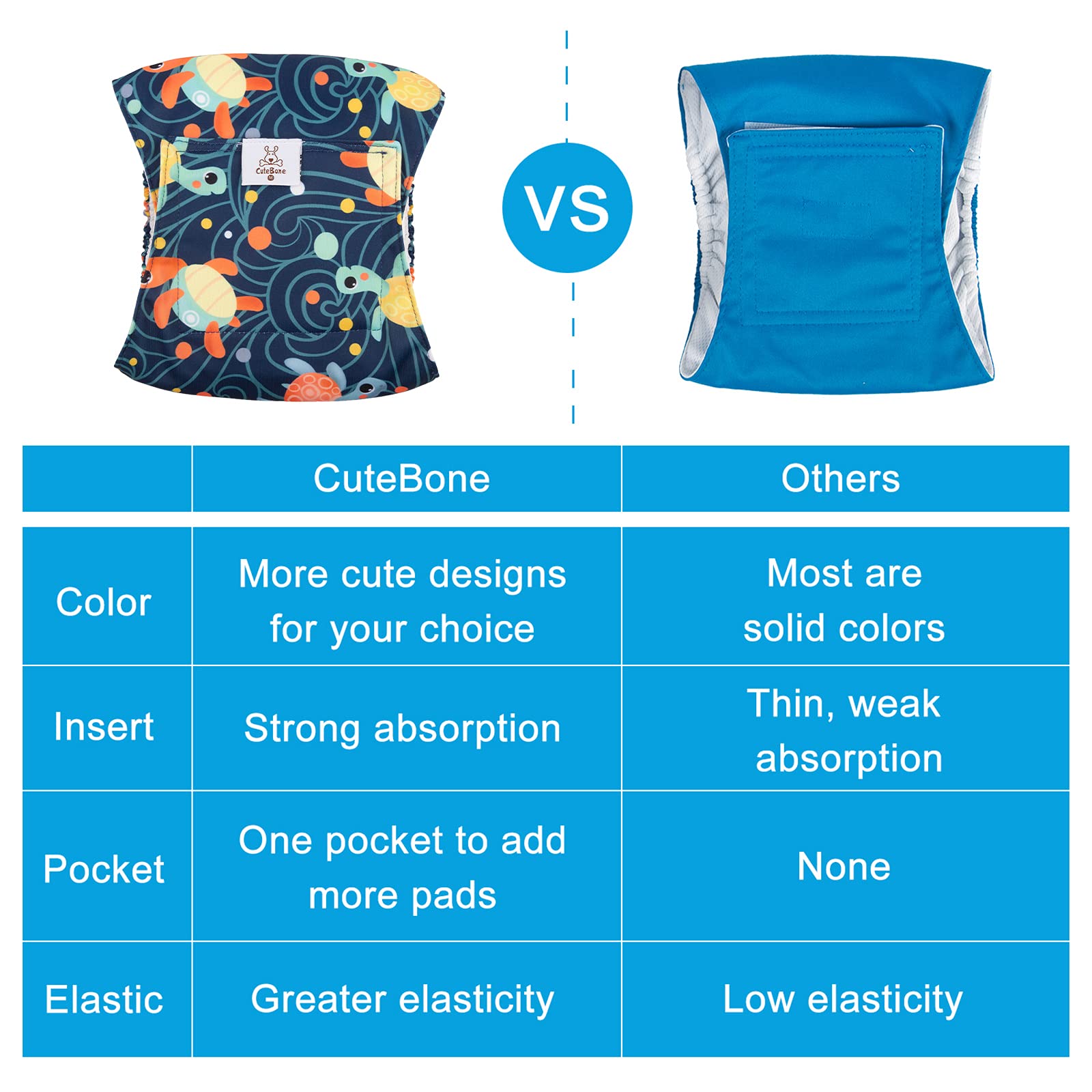 CuteBone

VS

| | CuteBone | Others |
|---|---|---|
| Color | More cute designs for your choice | Most are solid colors |
| Insert | Strong absorption | Thin, weak absorption |
| Pocket | One pocket to add more pads | None |
| Elastic | Greater elasticity | Low elasticity |